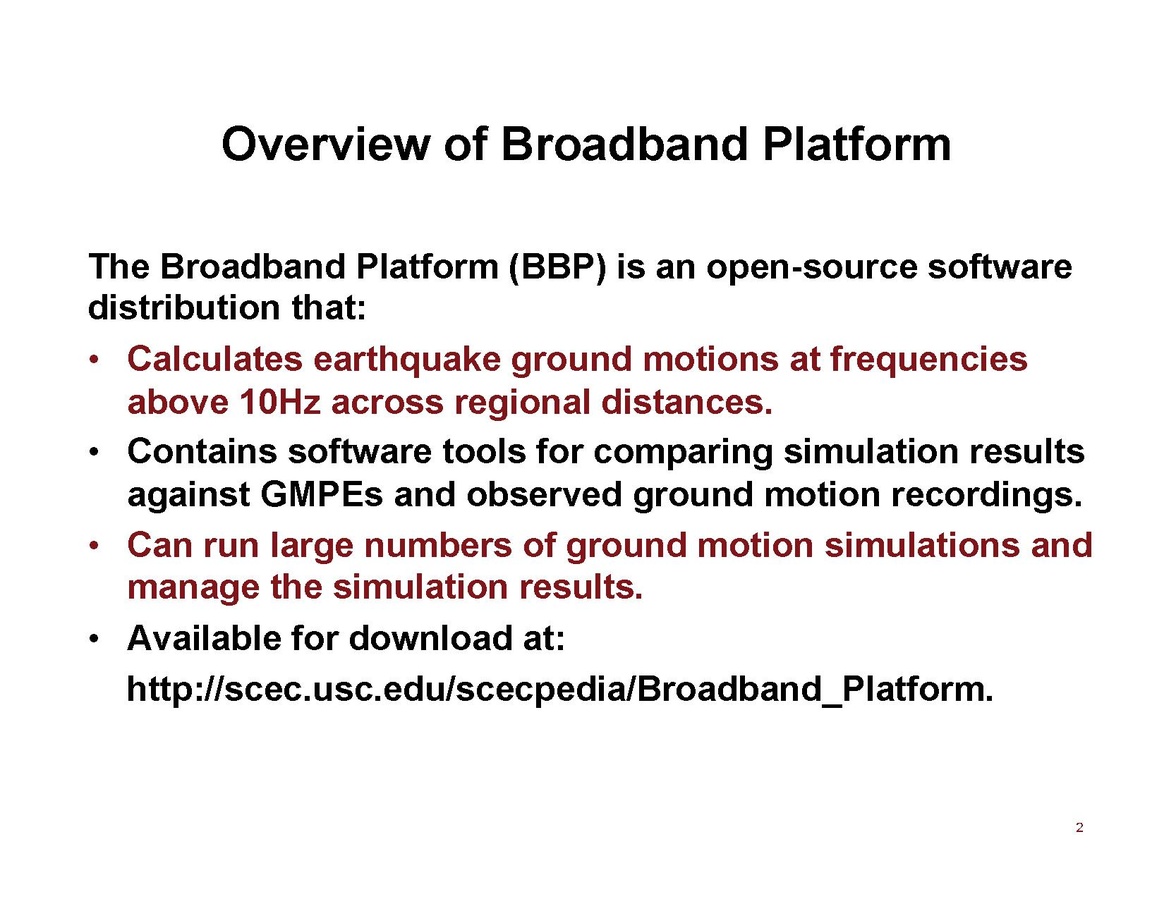 Overview of Broadband Platform

The Broadband Platform (BBP) is an open-source software distribution that:

• Calculates earthquake ground motions at frequencies above 10Hz across regional distances.
• Contains software tools for comparing simulation results against GMPEs and observed ground motion recordings.
• Can run large numbers of ground motion simulations and manage the simulation results.
• Available for download at: http://scec.usc.edu/scecpedia/Broadband_Platform.

2